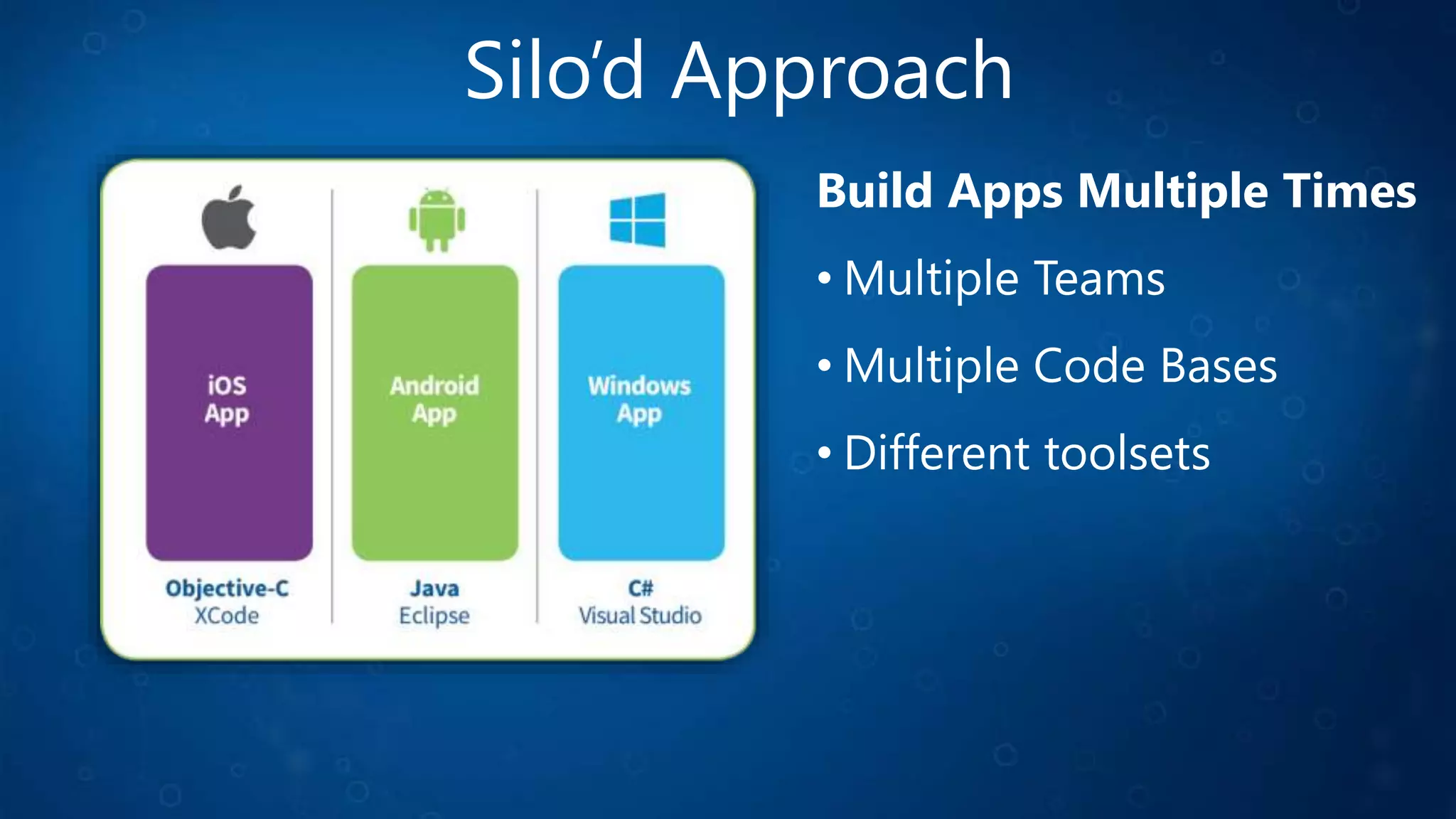 Silo'd Approach

iOS App

Objective-C
XCode

Android App

Java
Eclipse

Windows App

C#
Visual Studio

Build Apps Multiple Times

• Multiple Teams

• Multiple Code Bases

• Different toolsets